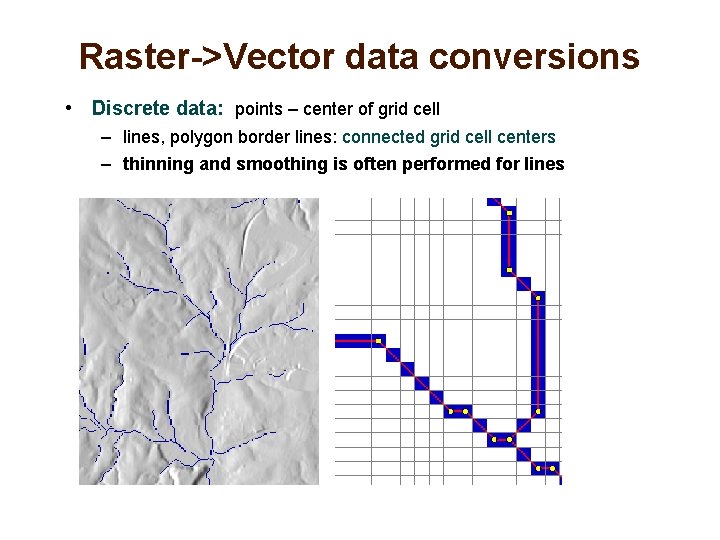 Raster->Vector data conversions

• Discrete data: points – center of grid cell
– lines, polygon border lines: connected grid cell centers
– thinning and smoothing is often performed for lines